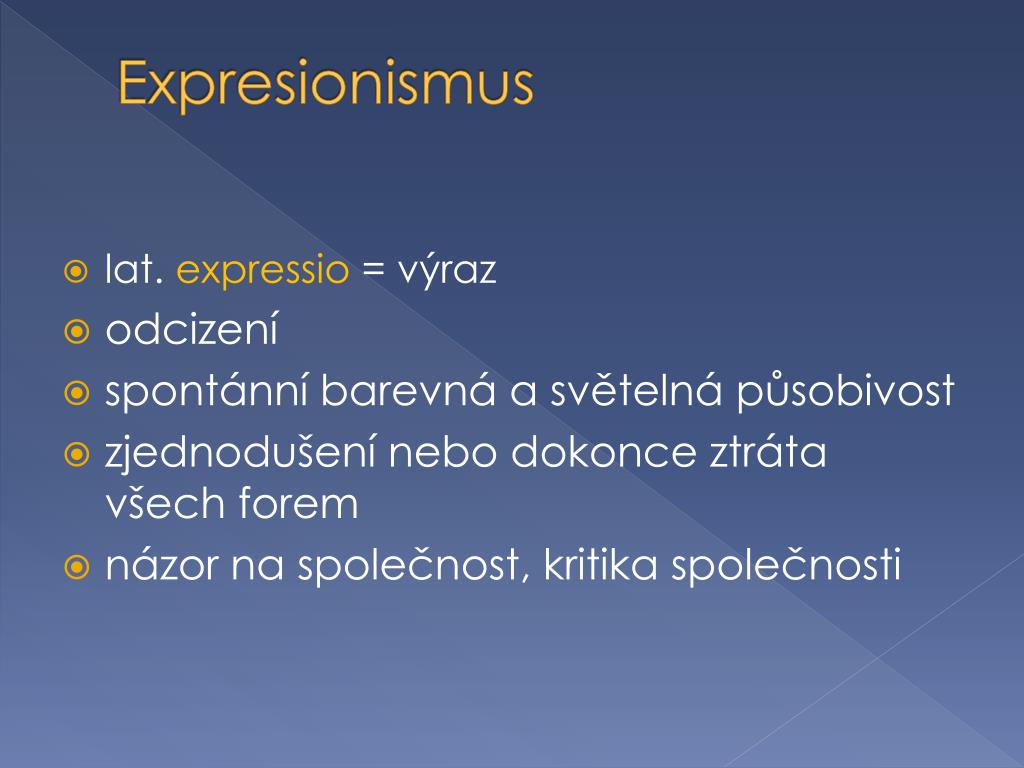 Expresionismus

lat. expressio = výraz
odcizení
spontánní barevná a světelná působivost
zjednodušení nebo dokonce ztráta všech forem
názor na společnost, kritika společnosti